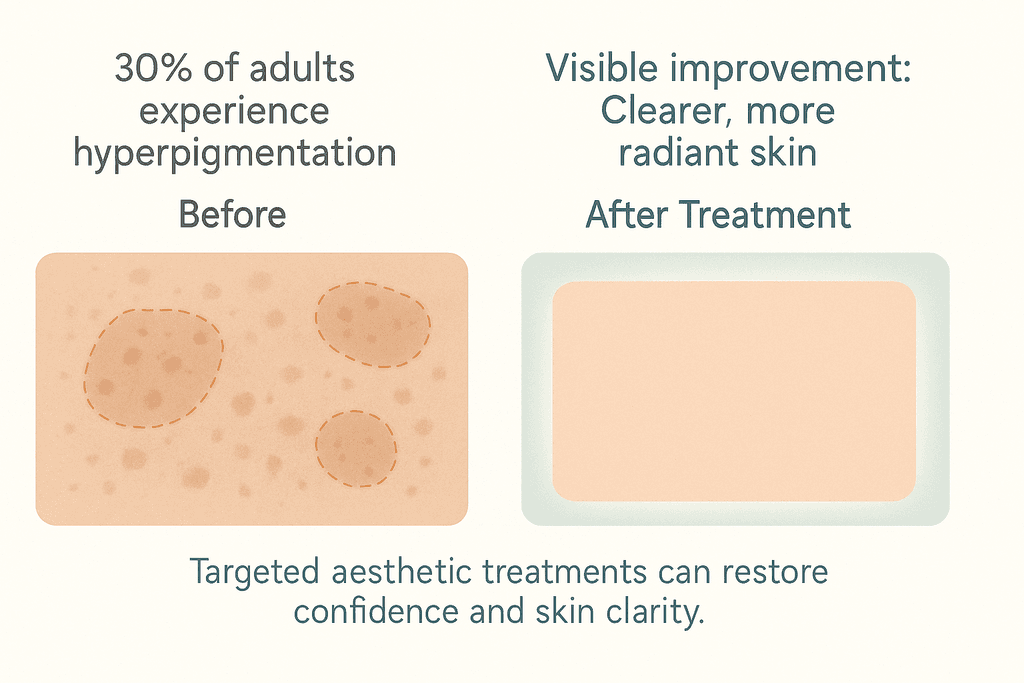 30% of adults experience hyperpigmentation

Before

Visible improvement: Clearer, more radiant skin

After Treatment

Targeted aesthetic treatments can restore confidence and skin clarity.